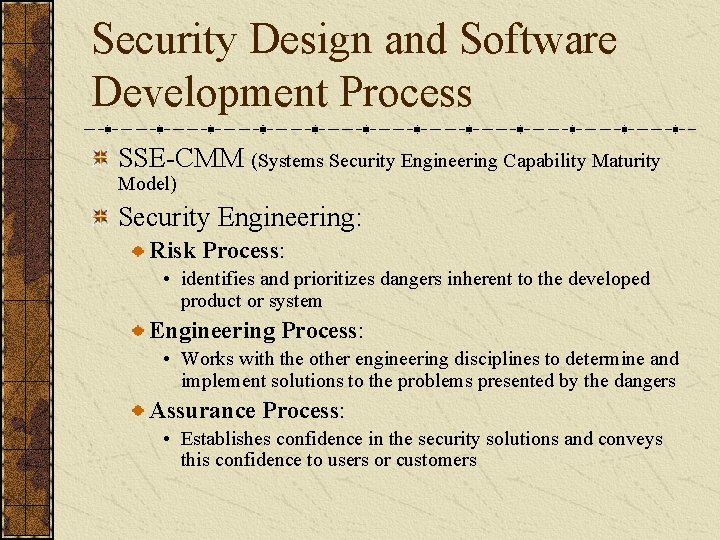 Security Design and Software Development Process

SSE-CMM (Systems Security Engineering Capability Maturity Model)

Security Engineering:

Risk Process:

• identifies and prioritizes dangers inherent to the developed product or system

Engineering Process:

• Works with the other engineering disciplines to determine and implement solutions to the problems presented by the dangers

Assurance Process:

• Establishes confidence in the security solutions and conveys this confidence to users or customers